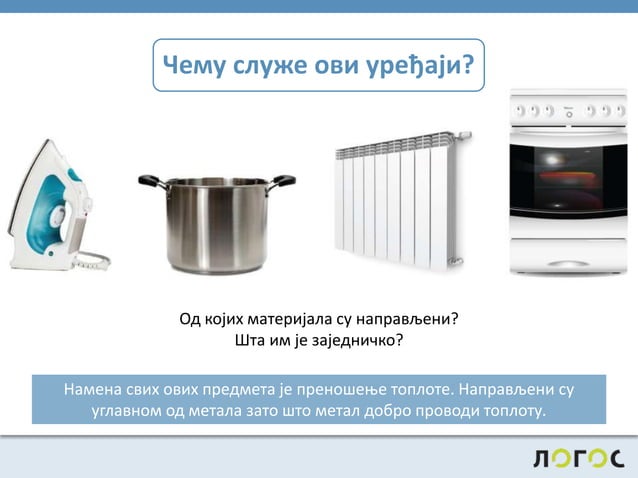 Чему служе ови уређаји?

Од којих материјала су направљени?
Шта им је заједничко?

Намена свих ових предмета је преношење топлоте. Направљени су углавном од метала зато што метал добро проводи топлоту.

ЛОГОС